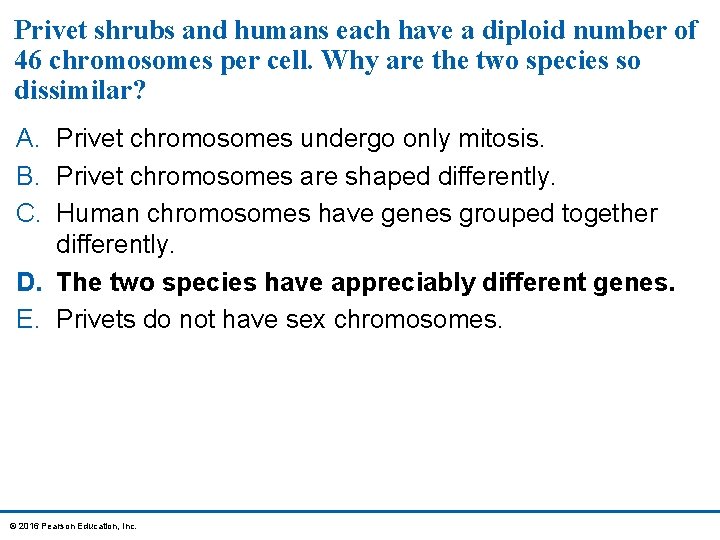 Privet shrubs and humans each have a diploid number of 46 chromosomes per cell. Why are the two species so dissimilar?

A. Privet chromosomes undergo only mitosis.
B. Privet chromosomes are shaped differently.
C. Human chromosomes have genes grouped together differently.
D. The two species have appreciably different genes.
E. Privets do not have sex chromosomes.

© 2016 Pearson Education, Inc.